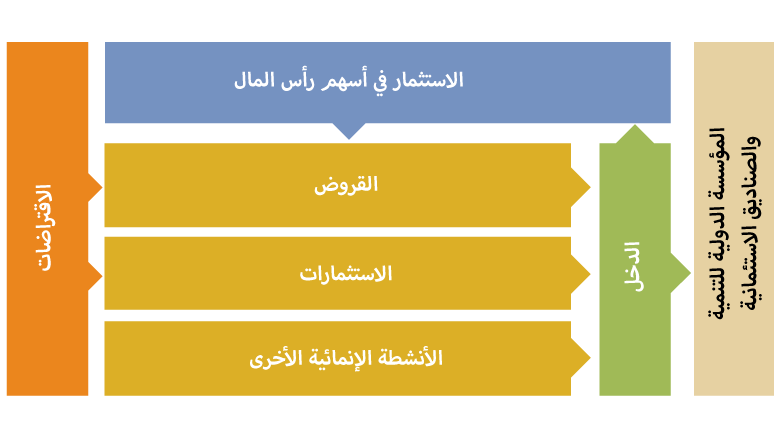 المؤسسة الدولية للتنمية والصناديق الاستئمانية

الاستثمار في أسهم رأس المال

الدخل

القروض

الاستثمارات

الأنشطة الإنمائية الأخرى

الاقتراضات